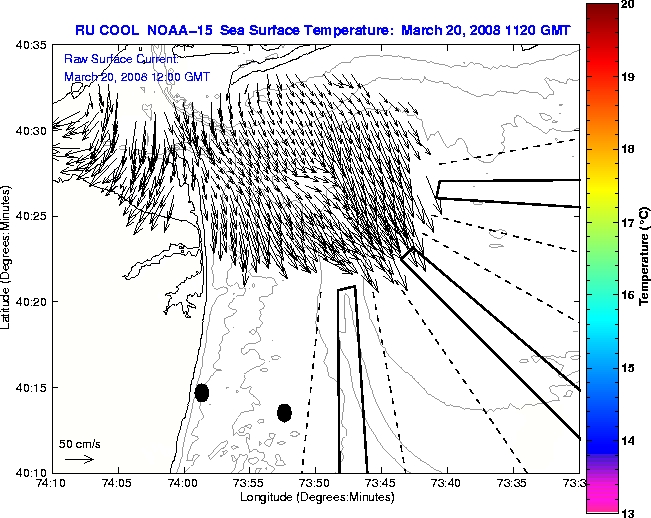 RU COOL NOAA-15 Sea Surface Temperature: March 20, 2008 1120 GMT

Raw Surface Current:
March 20, 2008 12:00 GMT

40:35
40:30
40:25
40:20
40:15
40:10

Latitude (Degrees:Minutes)

50 cm/s

74:10
74:05
74:00
73:55
73:50
73:45
73:40
73:35
73:3

Longitude (Degrees:Minutes)

20
19
18
17
16
15
14
13

Temperature (°C)